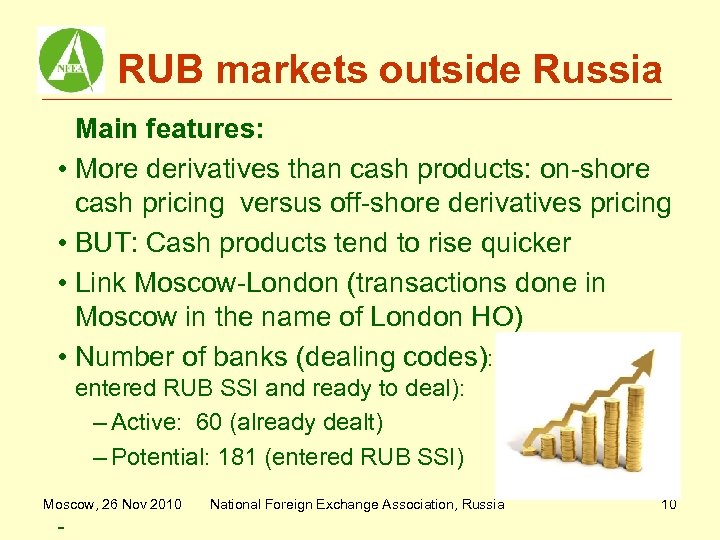 NFEA

RUB markets outside Russia

Main features:

• More derivatives than cash products: on-shore cash pricing versus off-shore derivatives pricing

• BUT: Cash products tend to rise quicker

• Link Moscow-London (transactions done in Moscow in the name of London HO)

• Number of banks (dealing codes): entered RUB SSI and ready to deal):

– Active: 60 (already dealt)

– Potential: 181 (entered RUB SSI)

Moscow, 26 Nov 2010 National Foreign Exchange Association, Russia 10

-